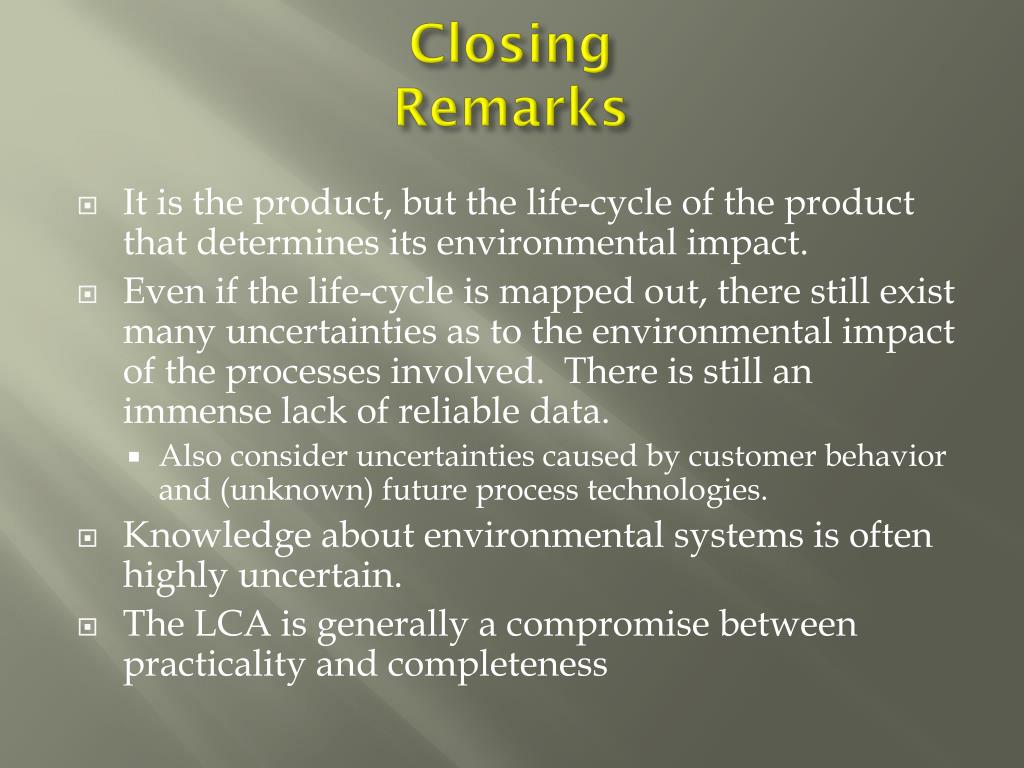 Closing
Remarks

It is the product, but the life-cycle of the product that determines its environmental impact.

Even if the life-cycle is mapped out, there still exist many uncertainties as to the environmental impact of the processes involved. There is still an immense lack of reliable data.

Also consider uncertainties caused by customer behavior and (unknown) future process technologies.

Knowledge about environmental systems is often highly uncertain.

The LCA is generally a compromise between practicality and completeness